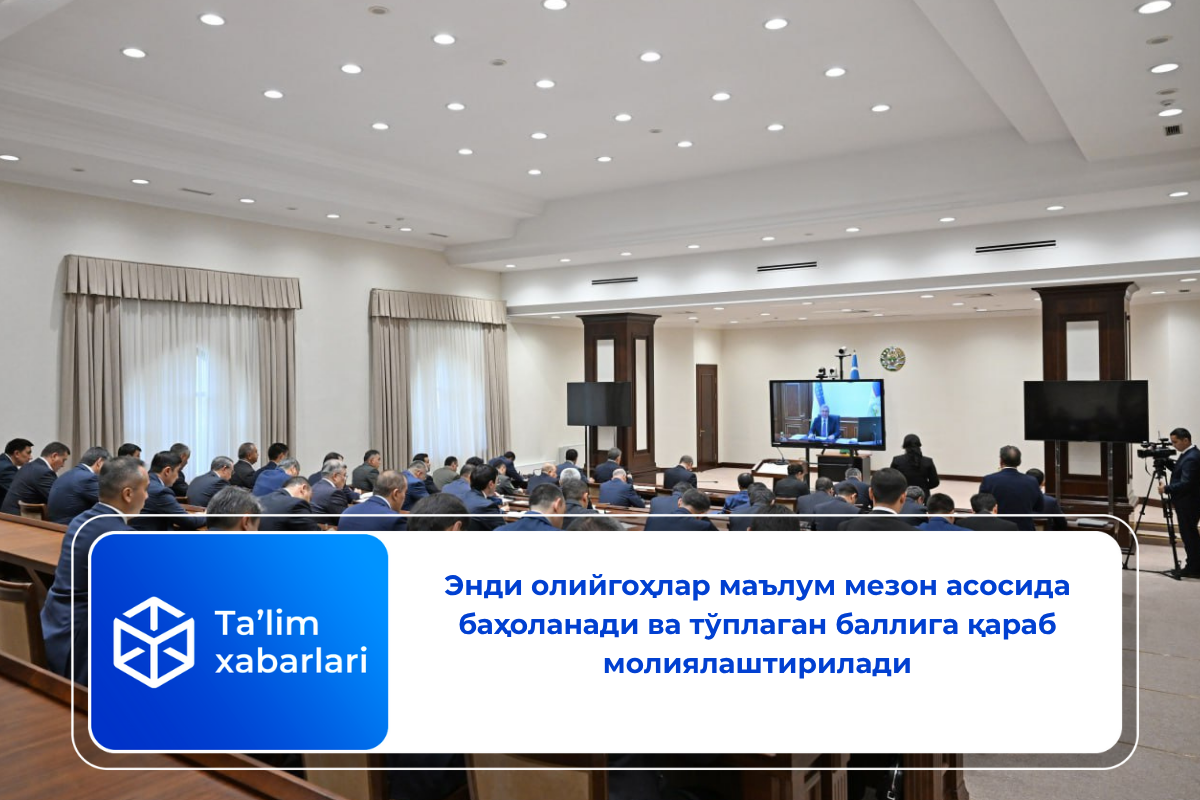 Ta’lim xabarlari

Энди олийгоҳлар маълум мезон асосида баҳоланади ва тўплаган баллига қараб молиялаштирилади